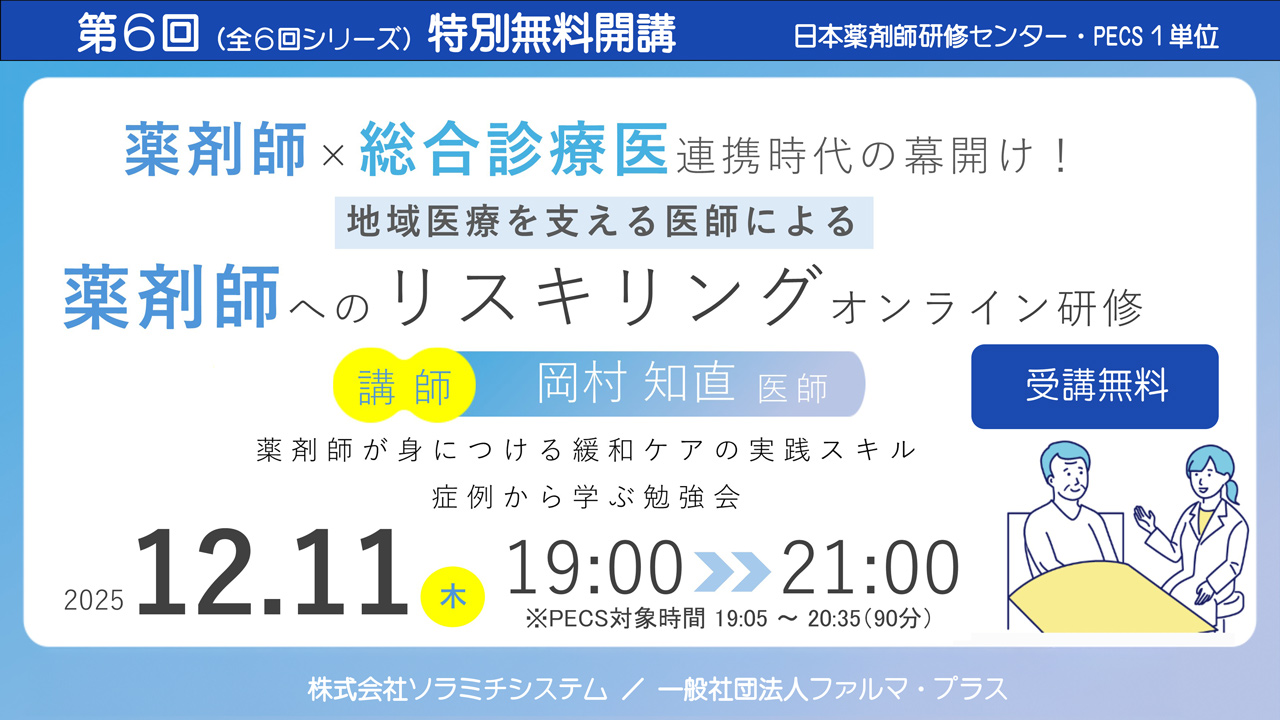 第6回（全6回シリーズ）特別無料開講

日本薬剤師研修センター・PECS 1単位

薬剤師×総合診療医連携時代の幕開け！

地域医療を支える医師による

薬剤師へのリスキリングオンライン研修

講師　岡村 知直 医師

受講無料

薬剤師が身につける緩和ケアの実践スキル
症例から学ぶ勉強会

2025 12.11 木 19:00 21:00

※PECS対象時間 19:05 ～ 20:35（90分）

株式会社ソラミチシステム ／ 一般社団法人ファルマ・プラス